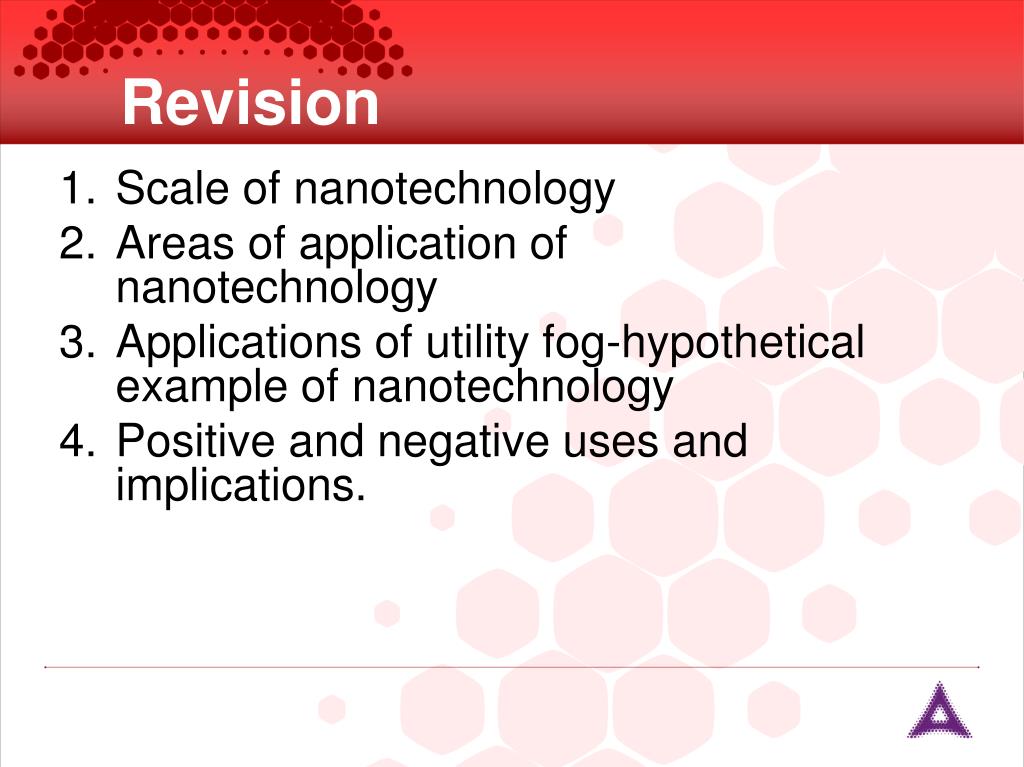 Revision

1. Scale of nanotechnology
2. Areas of application of nanotechnology
3. Applications of utility fog-hypothetical example of nanotechnology
4. Positive and negative uses and implications.